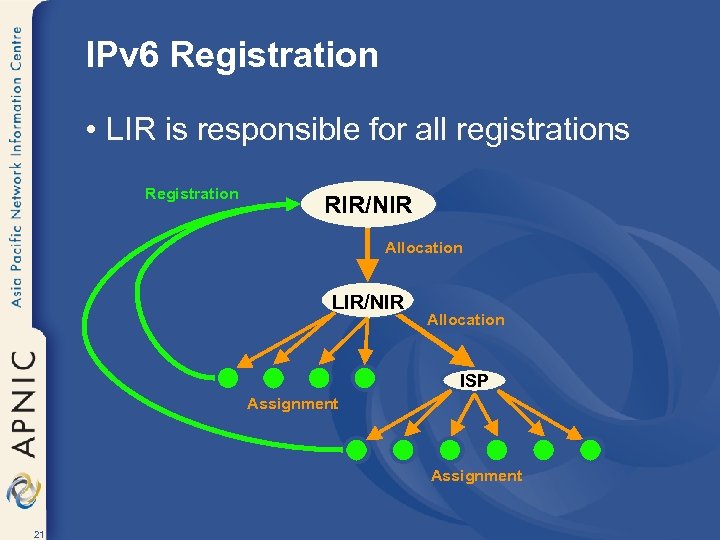 Asia Pacific Network Information Centre

APNIC

IPv6 Registration

• LIR is responsible for all registrations

Registration

RIR/NIR

Allocation

LIR/NIR

Allocation

ISP

Assignment

Assignment

21